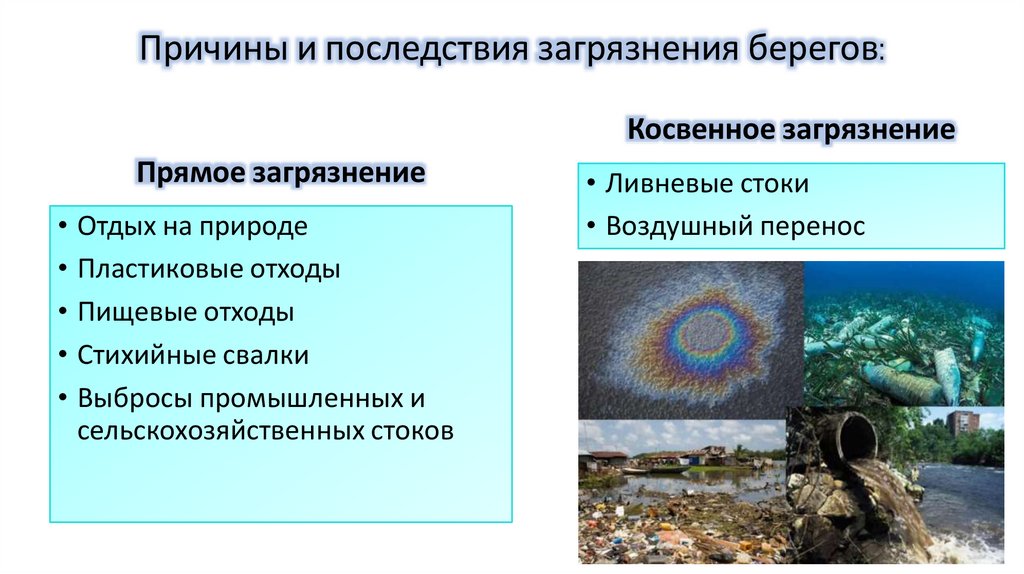 Причины и последствия загрязнения берегов:

Прямое загрязнение

• Отдых на природе
• Пластиковые отходы
• Пищевые отходы
• Стихийные свалки
• Выбросы промышленных и сельскохозяйственных стоков

Косвенное загрязнение

• Ливневые стоки
• Воздушный перенос